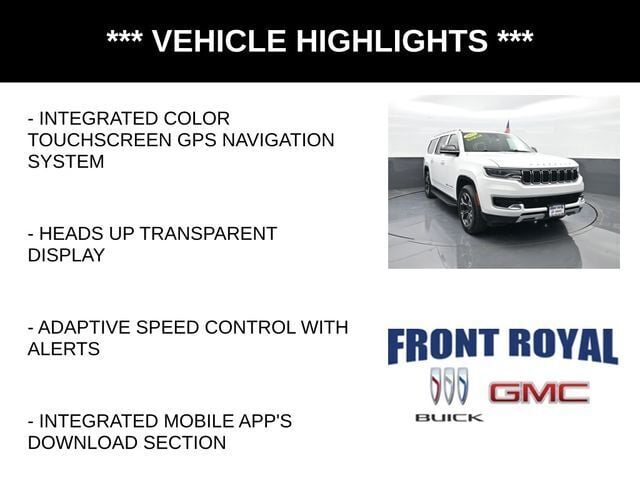 *** VEHICLE HIGHLIGHTS ***

- INTEGRATED COLOR TOUCHSCREEN GPS NAVIGATION SYSTEM

- HEADS UP TRANSPARENT DISPLAY

- ADAPTIVE SPEED CONTROL WITH ALERTS

- INTEGRATED MOBILE APP'S DOWNLOAD SECTION

FRONT ROYAL

BUICK

GMC